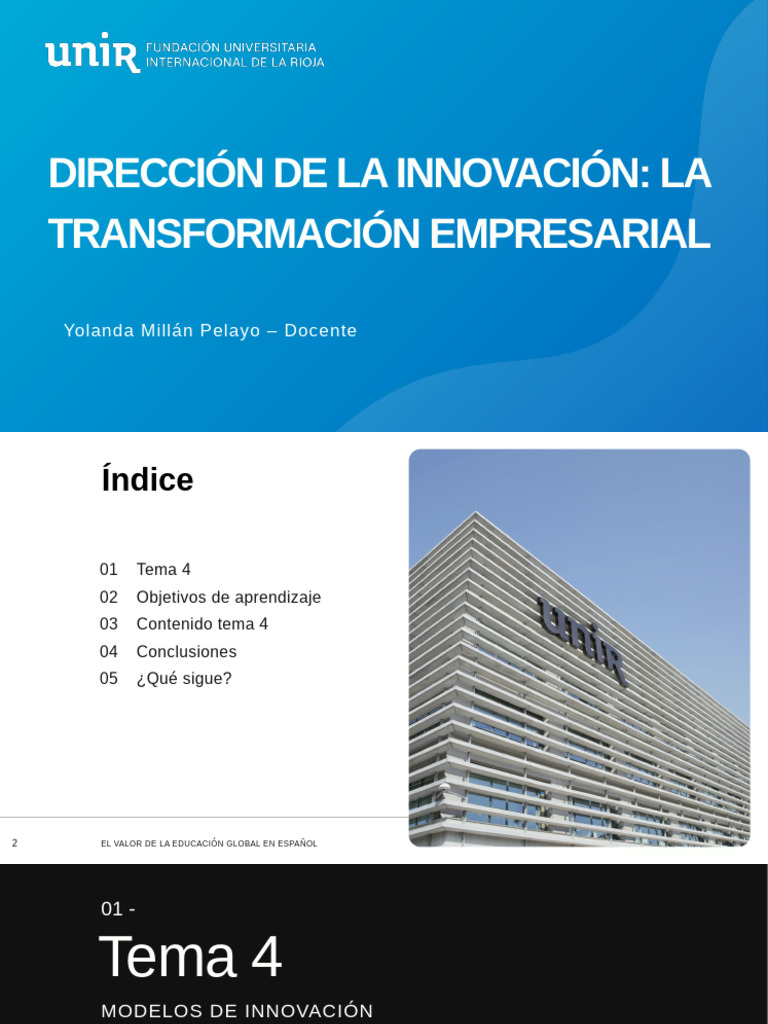 unir FUNDACIÓN UNIVERSITARIA INTERNACIONAL DE LA RIOJA

DIRECCIÓN DE LA INNOVACIÓN: LA TRANSFORMACIÓN EMPRESARIAL

Yolanda Millán Pelayo – Docente

Índice

01 Tema 4
02 Objetivos de aprendizaje
03 Contenido tema 4
04 Conclusiones
05 ¿Qué sigue?

unir

2

EL VALOR DE LA EDUCACIÓN GLOBAL EN ESPAÑOL

01 -

Tema 4

MODELOS DE INNOVACIÓN